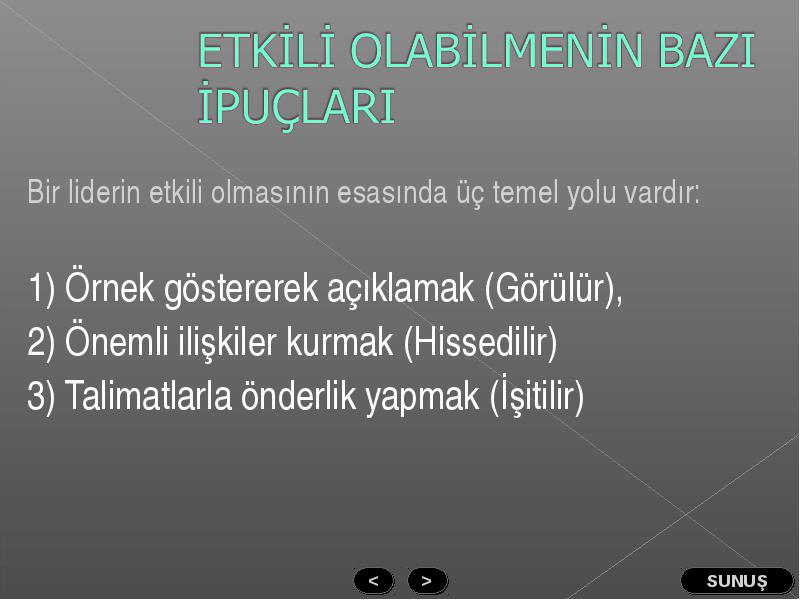 ETKİLİ OLABİLMENİN BAZI İPUÇLARI

Bir liderin etkili olmasının esasında üç temel yolu vardır:

1) Örnek göstererek açıklamak (Görülür),
2) Önemli ilişkiler kurmak (Hissedilir)
3) Talimatlarla önderlik yapmak (İşitilir)

<
>
SUNUŞ